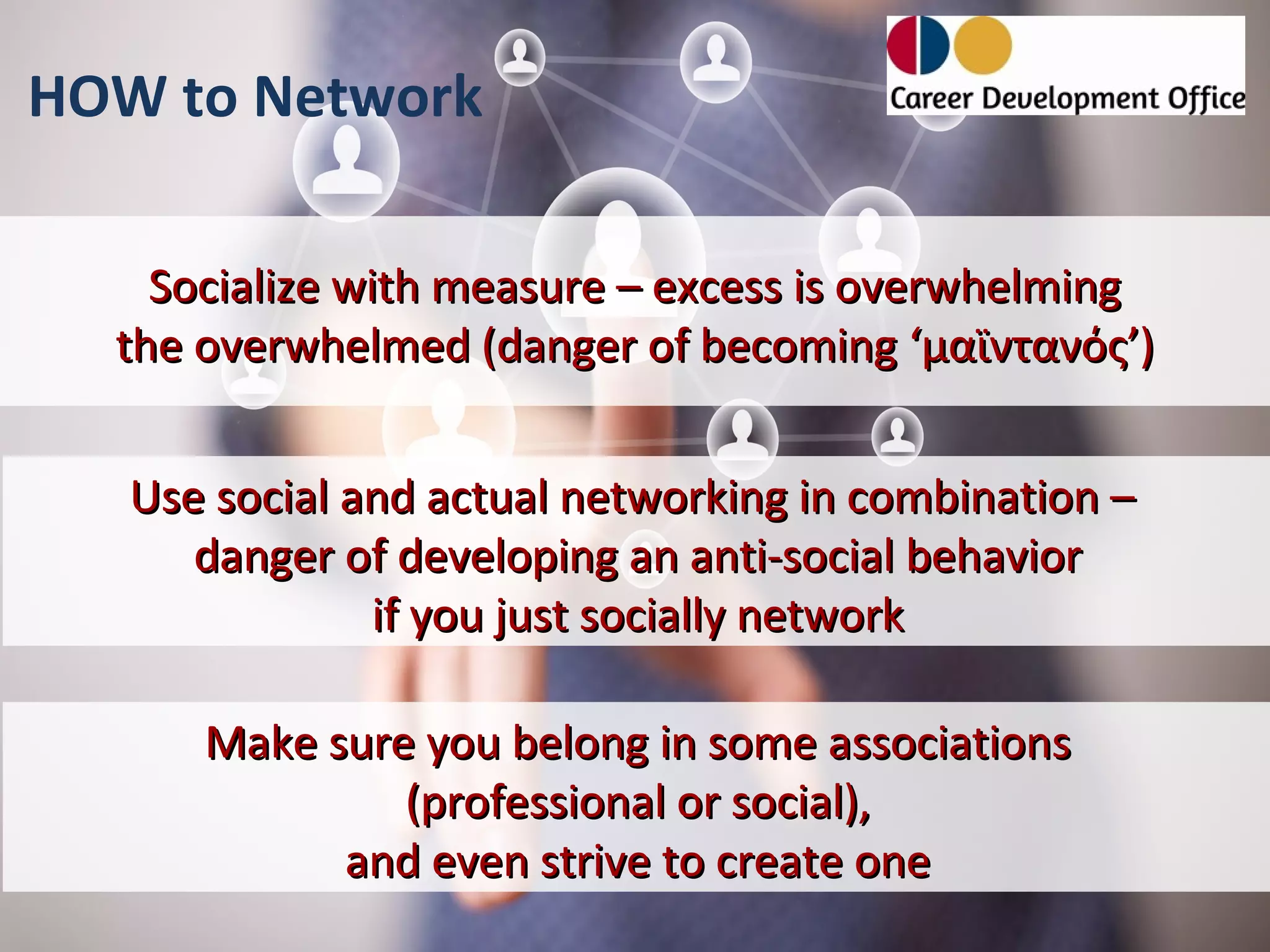 HOW to Network

Career Development Office

Socialize with measure – excess is overwhelming the overwhelmed (danger of becoming ‘μαϊντανός’)

Use social and actual networking in combination – danger of developing an anti-social behavior if you just socially network

Make sure you belong in some associations (professional or social), and even strive to create one